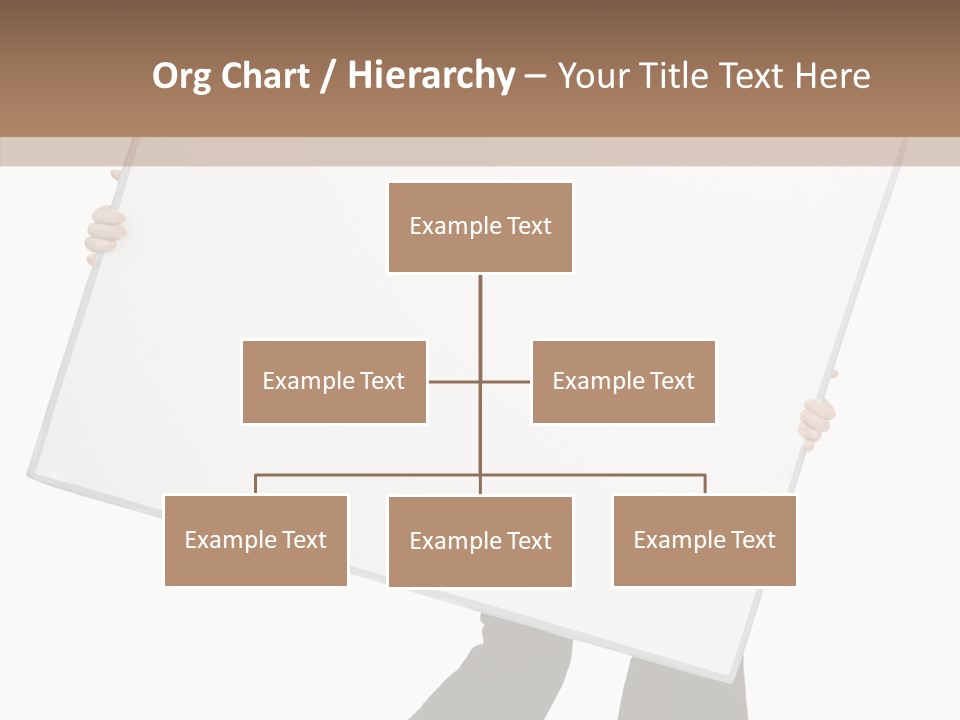 Org Chart / Hierarchy – Your Title Text Here

Example Text

Example Text

Example Text

Example Text

Example Text

Example Text